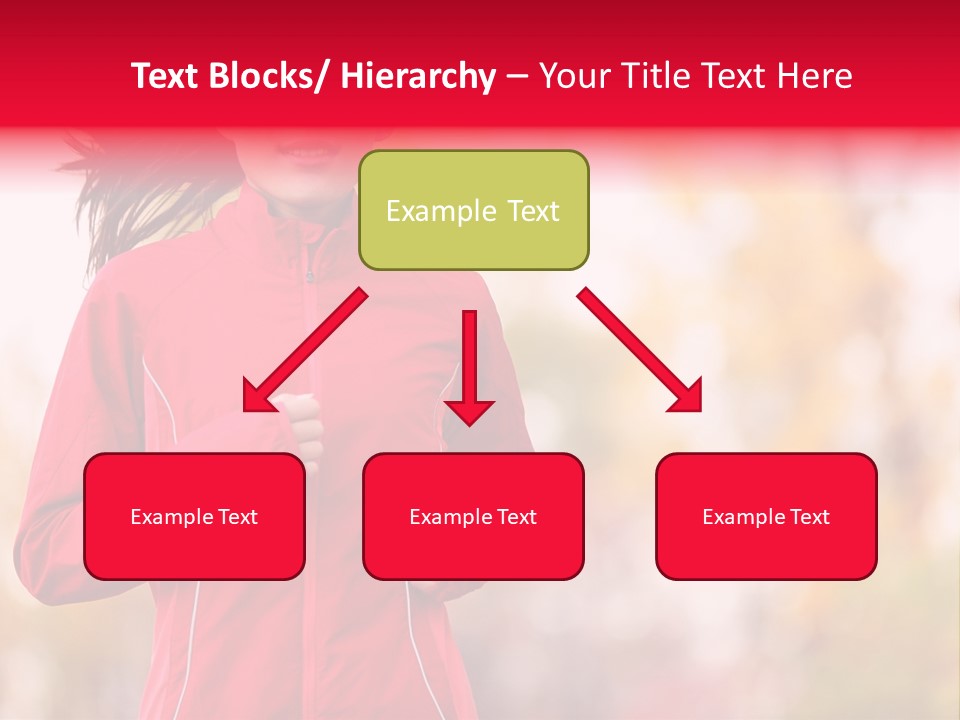 Text Blocks/ Hierarchy – Your Title Text Here

Example Text

Example Text

Example Text

Example Text